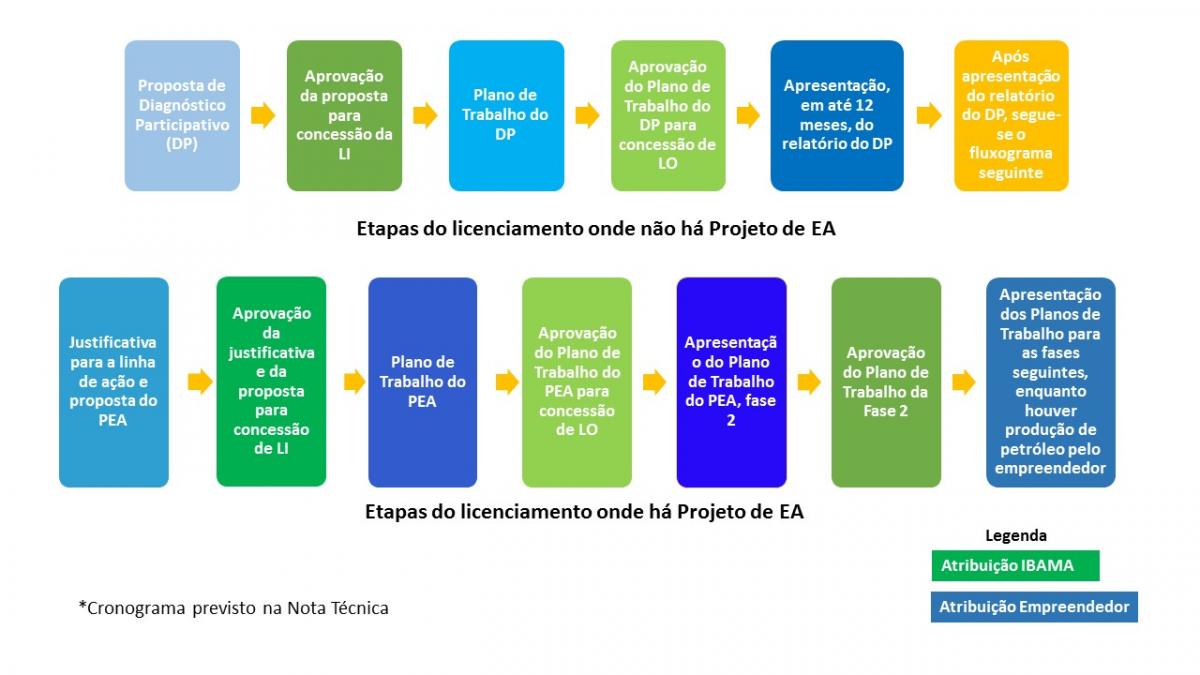 Proposta de Diagnóstico Participativo (DP)

Aprovação da proposta para concessão da LI

Plano de Trabalho do DP

Aprovação do Plano de Trabalho do DP para concessão de LO

Apresentação, em até 12 meses, do relatório do DP

Após apresentação do relatório do DP, segue-se o fluxograma seguinte

Etapas do licenciamento onde não há Projeto de EA

Justificativa para a linha de ação e proposta do PEA

Aprovação da justificativa e da proposta para concessão de LI

Plano de Trabalho do PEA

Aprovação do Plano de Trabalho do PEA para concessão de LO

Apresentação do Plano de Trabalho do PEA, fase 2

Aprovação do Plano de Trabalho da Fase 2

Apresentação dos Planos de Trabalho para as fases seguintes, enquanto houver produção de petróleo pelo empreendedor

Etapas do licenciamento onde há Projeto de EA

Legenda

Atribuição IBAMA

Atribuição Empreendedor

*Cronograma previsto na Nota Técnica